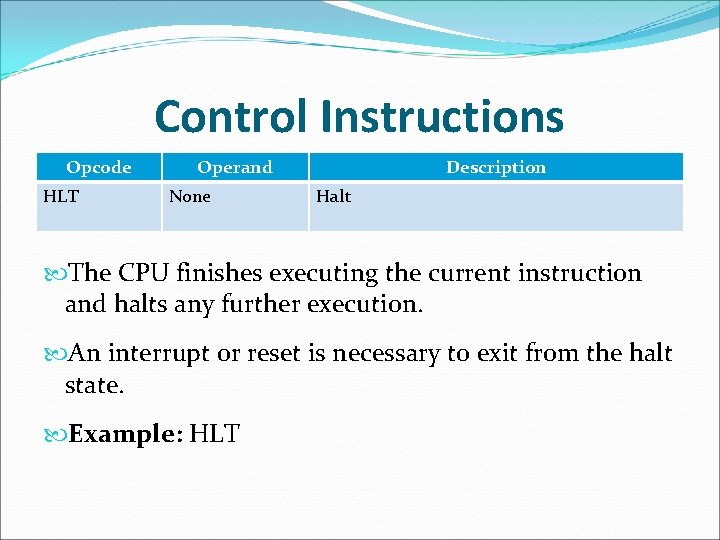 Control Instructions

| Opcode | Operand | Description |
|---|---|---|
| HLT | None | Halt |

The CPU finishes executing the current instruction and halts any further execution.

An interrupt or reset is necessary to exit from the halt state.

Example: HLT